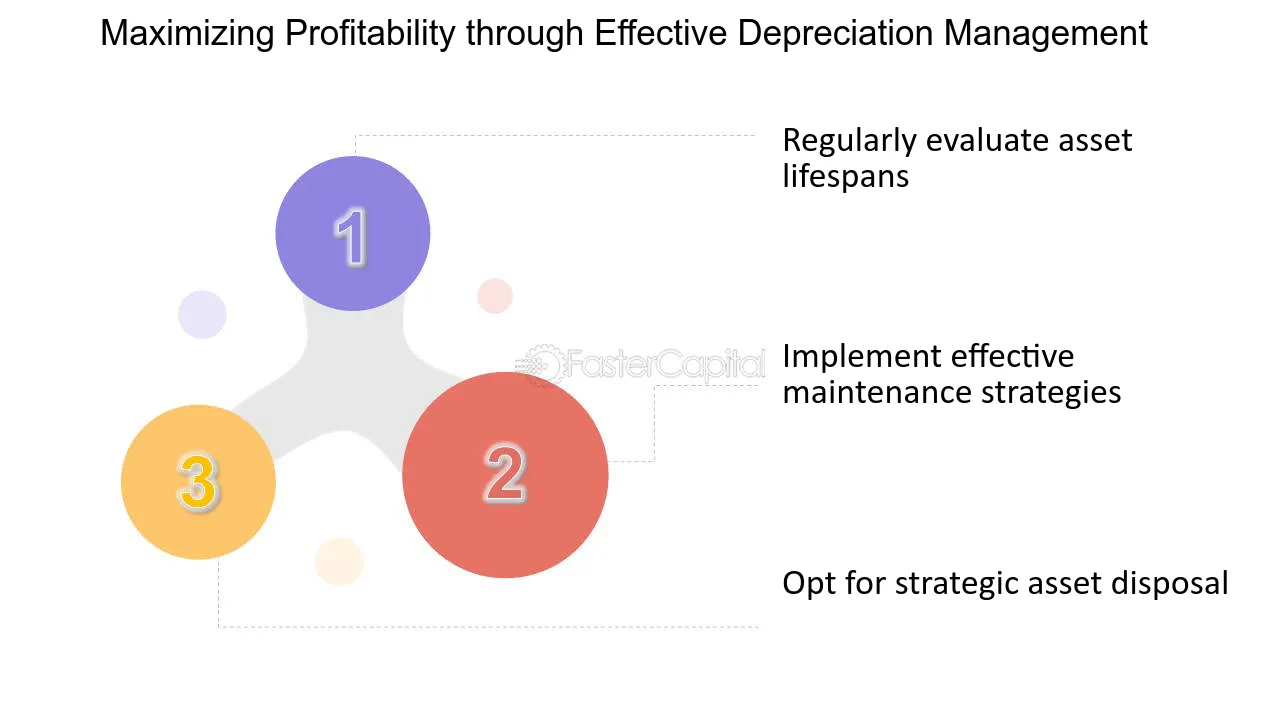 Maximizing Profitability through Effective Depreciation Management

1

2

3

Regularly evaluate asset lifespans

Implement effective maintenance strategies

Opt for strategic asset disposal

FasterCapital